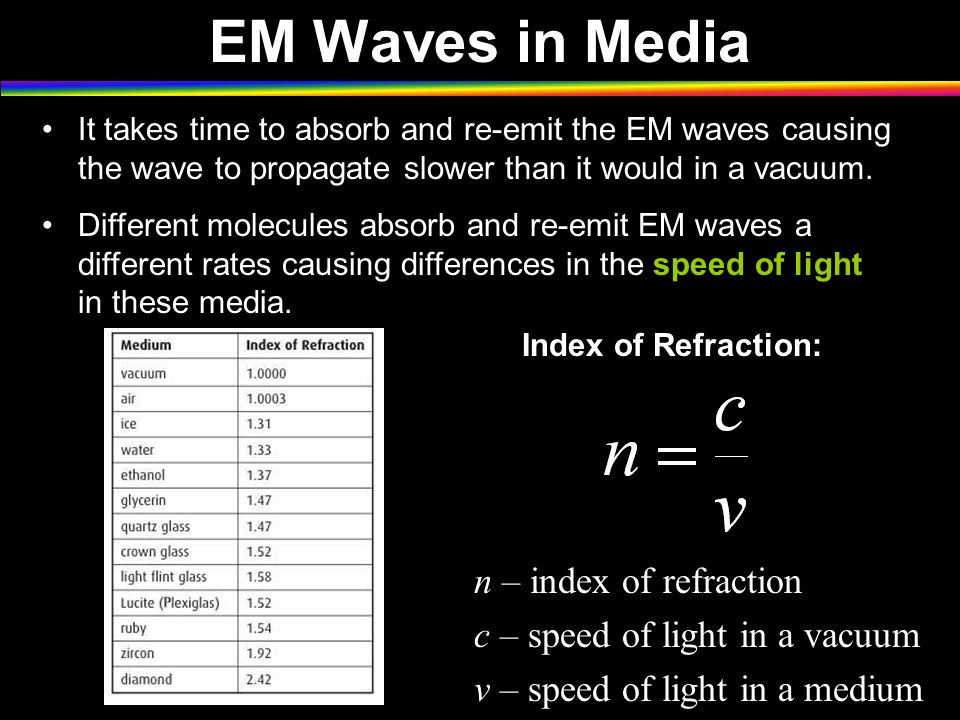 EM Waves in Media

• It takes time to absorb and re-emit the EM waves causing the wave to propagate slower than it would in a vacuum.

• Different molecules absorb and re-emit EM waves a different rates causing differences in the speed of light in these media.

| Medium | Index of Refraction |
|---|---|
| vacuum | 1.0000 |
| air | 1.0003 |
| ice | 1.31 |
| water | 1.33 |
| ethanol | 1.37 |
| glycerin | 1.47 |
| quartz glass | 1.47 |
| crown glass | 1.52 |
| light flint glass | 1.58 |
| Lucite (Plexiglas) | 1.52 |
| ruby | 1.54 |
| zircon | 1.92 |
| diamond | 2.42 |

Index of Refraction:

$n = \frac{c}{v}$

$n$ – index of refraction
$c$ – speed of light in a vacuum
$v$ – speed of light in a medium